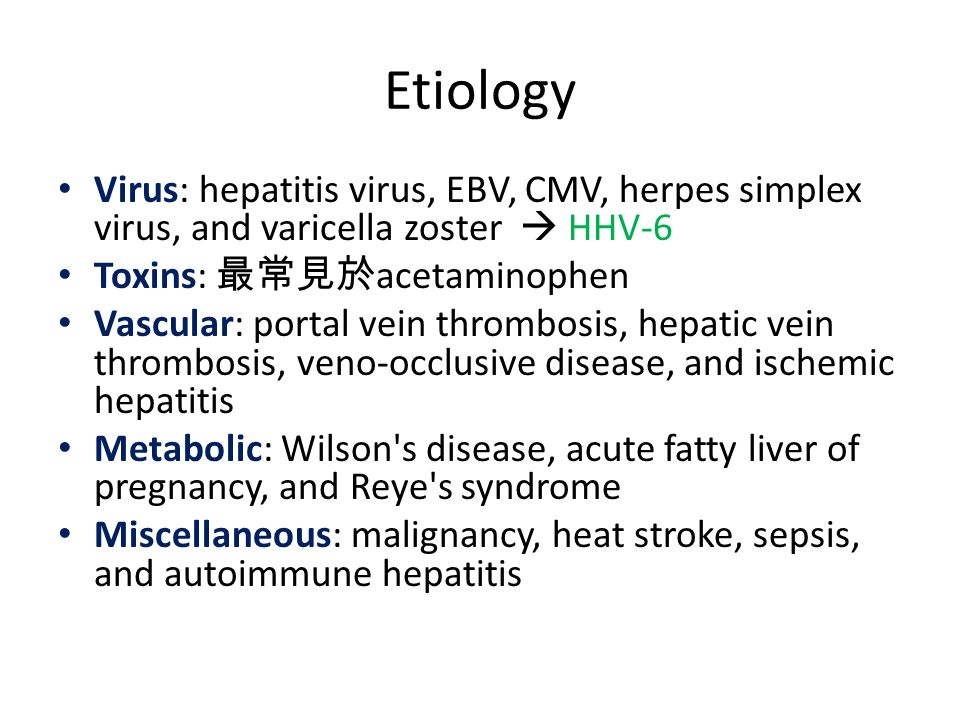 Etiology

• Virus: hepatitis virus, EBV, CMV, herpes simplex virus, and varicella zoster → HHV-6
• Toxins: 最常見於acetaminophen
• Vascular: portal vein thrombosis, hepatic vein thrombosis, veno-occlusive disease, and ischemic hepatitis
• Metabolic: Wilson's disease, acute fatty liver of pregnancy, and Reye's syndrome
• Miscellaneous: malignancy, heat stroke, sepsis, and autoimmune hepatitis